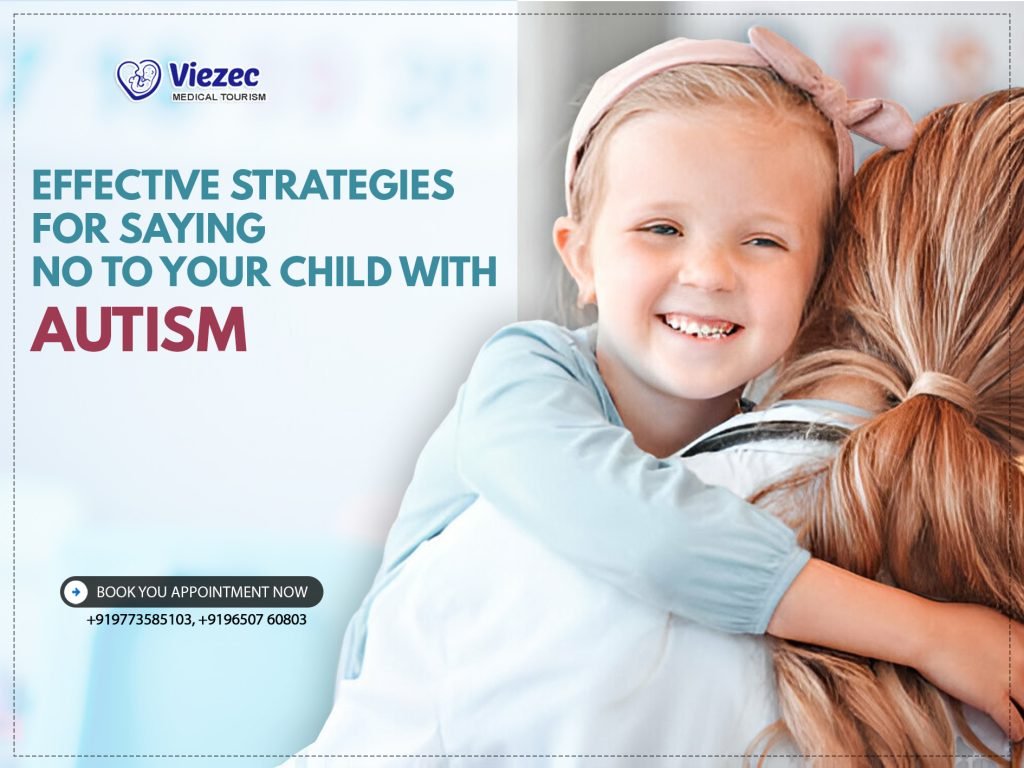 Viezec
MEDICAL TOURISM

EFFECTIVE STRATEGIES FOR SAYING NO TO YOUR CHILD WITH AUTISM

BOOK YOU APPOINTMENT NOW
+919773585103, +9196507 60803